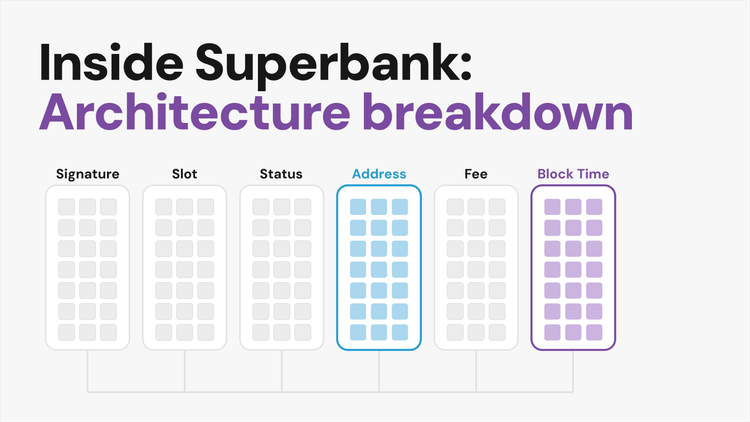 Inside Superbank:
Architecture breakdown

Signature
Slot
Status
Address
Fee
Block Time